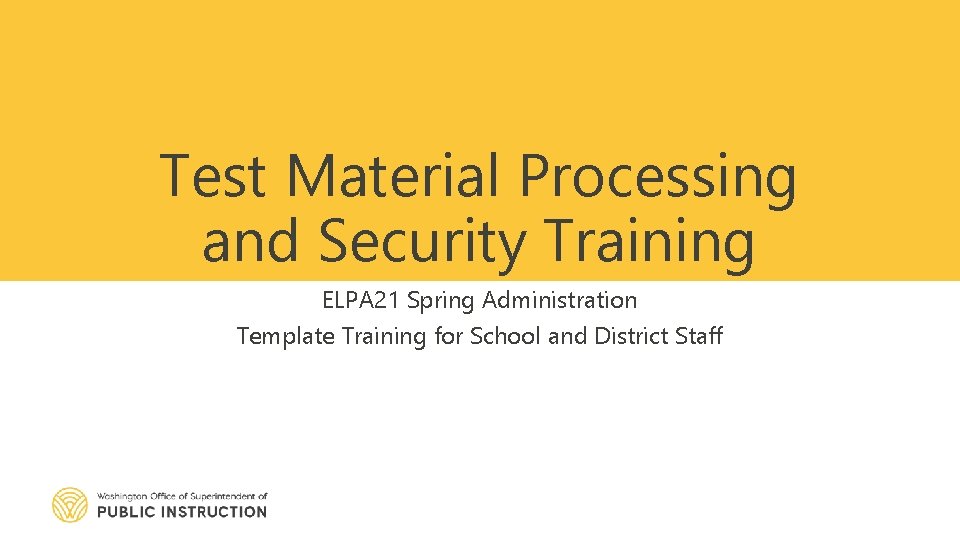 Test Material Processing and Security Training

ELPA21 Spring Administration
Template Training for School and District Staff

Washington Office of Superintendent of
PUBLIC INSTRUCTION